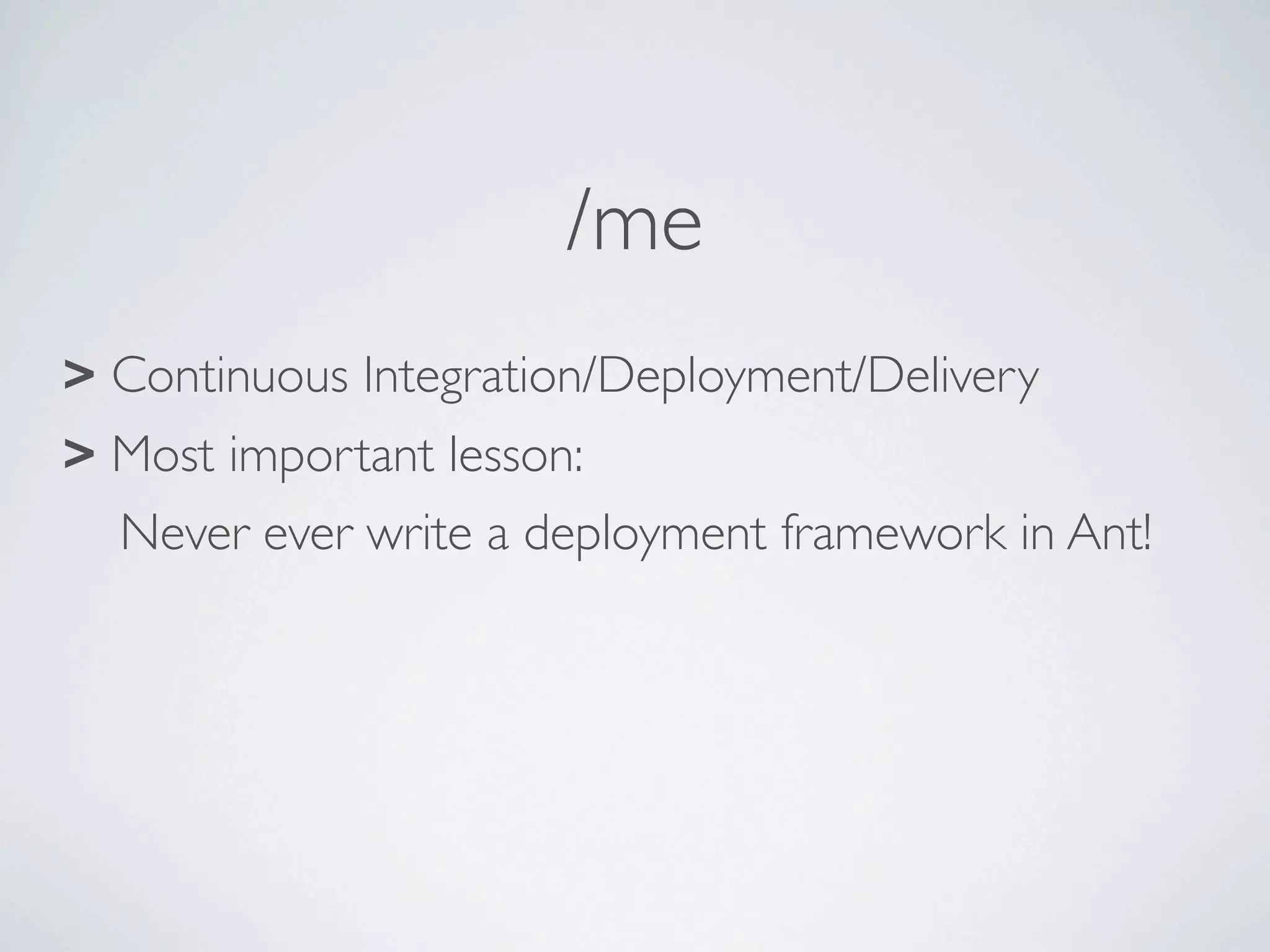 /me

> Continuous Integration/Deployment/Delivery

> Most important lesson:

Never ever write a deployment framework in Ant!